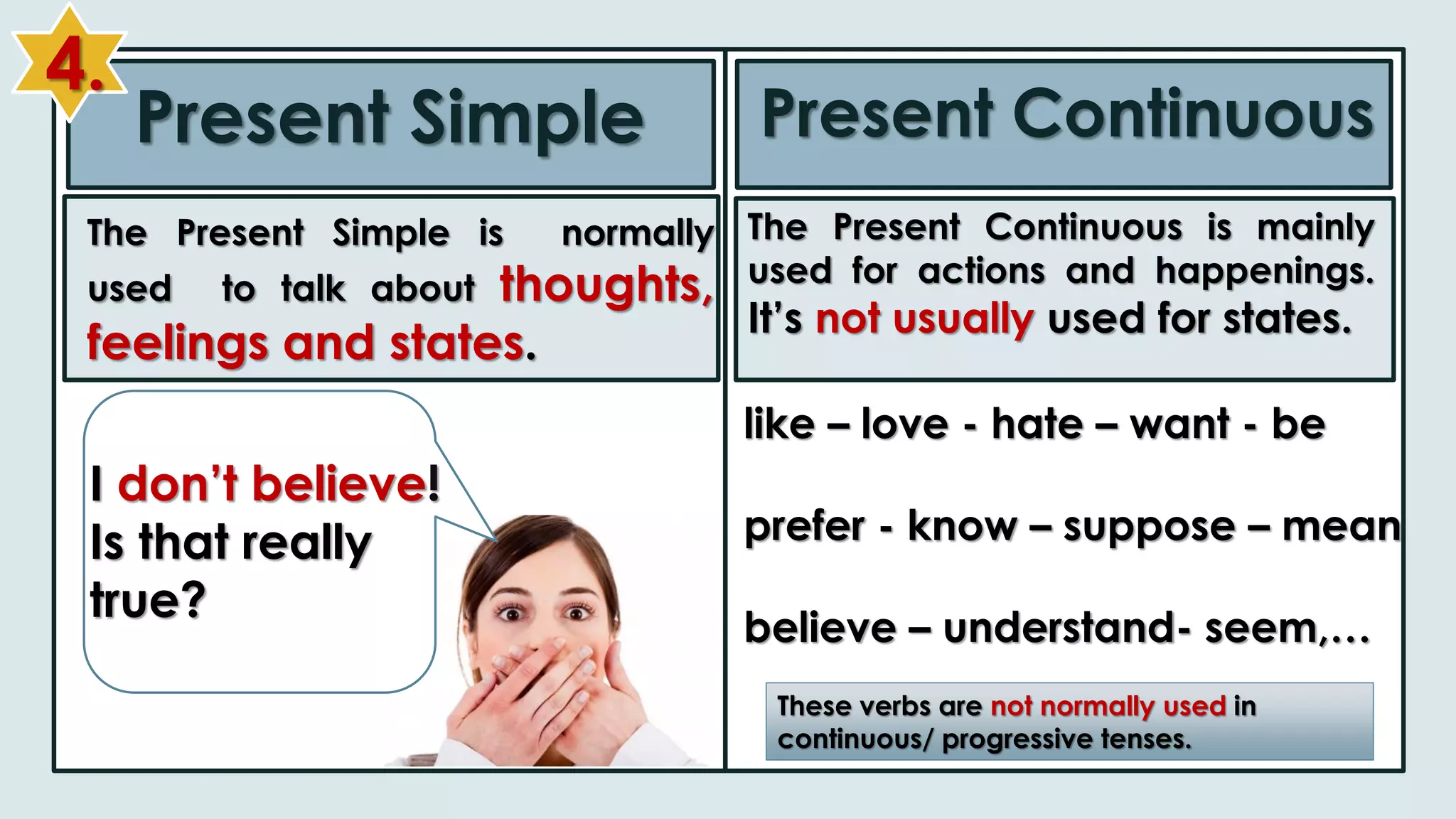 4.

Present Simple

The Present Simple is normally used to talk about thoughts, feelings and states.

I don't believe! Is that really true?

Present Continuous

The Present Continuous is mainly used for actions and happenings. It's not usually used for states.

like – love - hate – want - be

prefer - know – suppose – mean

believe – understand- seem,...

These verbs are not normally used in continuous/ progressive tenses.